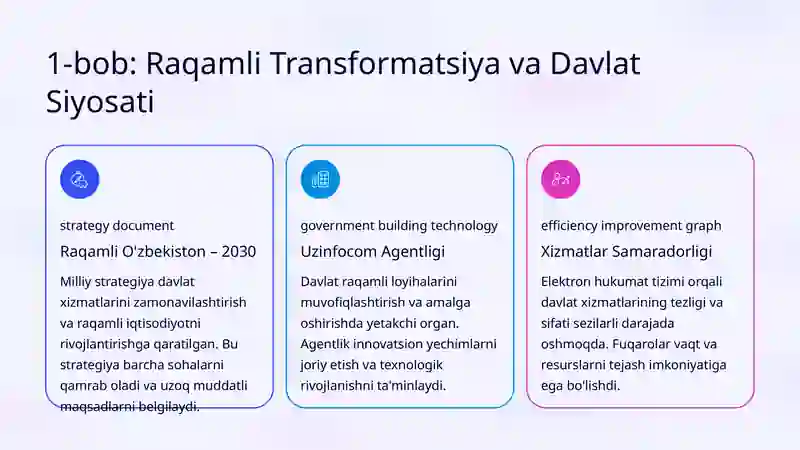 1-bob: Raqamli Transformatsiya va Davlat Siyosati

strategy document

Raqamli O'zbekiston – 2030

Milliy strategiya davlat xizmatlarini zamonavilashtirish va raqamli iqtisodiyotni rivojlantirishga qaratilgan. Bu strategiya barcha sohalarni qamrab oladi va uzoq muddatli maqsadlarni belgilaydi.

government building technology

Uzinfocom Agentligi

Davlat raqamli loyihalarini muvofiqlashtirish va amalga oshirishda yetakchi organ. Agentlik innovatsion yechimlarni joriy etish va texnologik rivojlanishni ta'minlaydi.

efficiency improvement graph

Xizmatlar Samaradorligi

Elektron hukumat tizimi orqali davlat xizmatlarining tezligi va sifati sezilarli darajada oshmoqda. Fuqarolar vaqt va resurslarni tejash imkoniyatiga ega bo'lishdi.